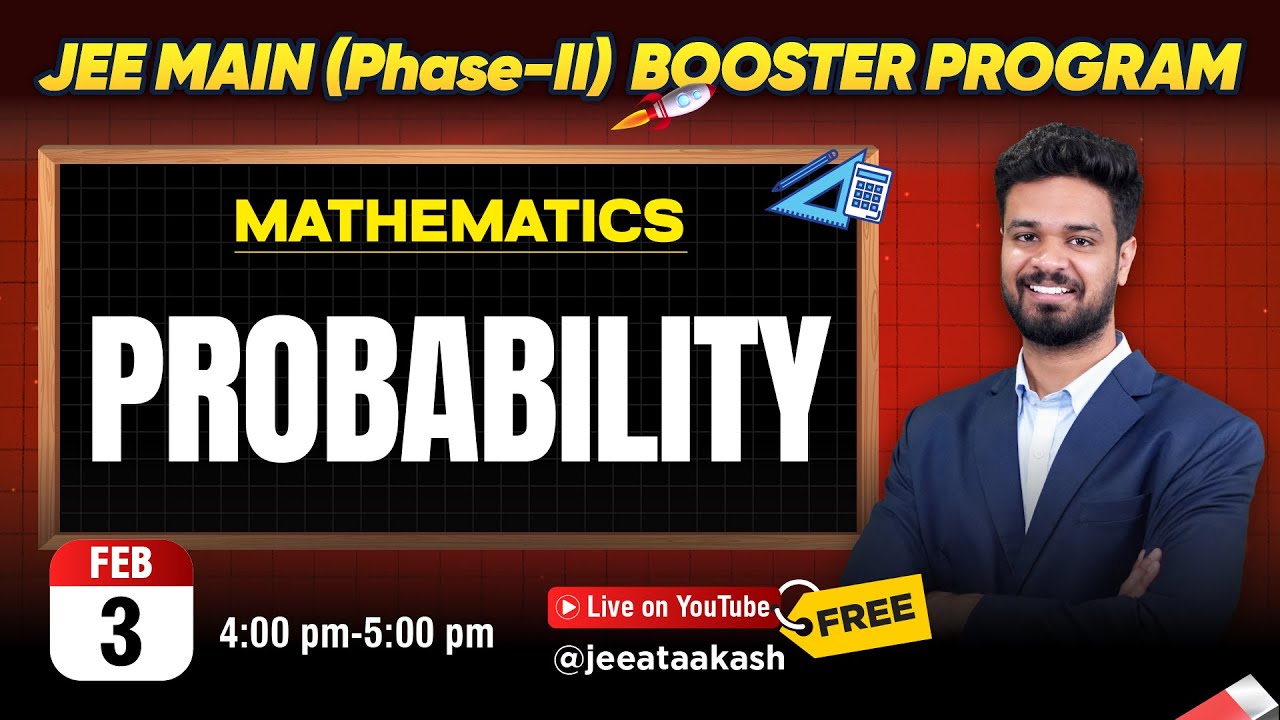 JEE MAIN (Phase-II) BOOSTER PROGRAM

MATHEMATICS

PROBABILITY

FEB
3

4:00 pm-5:00 pm

Live on YouTube

FREE

@jeeataakash